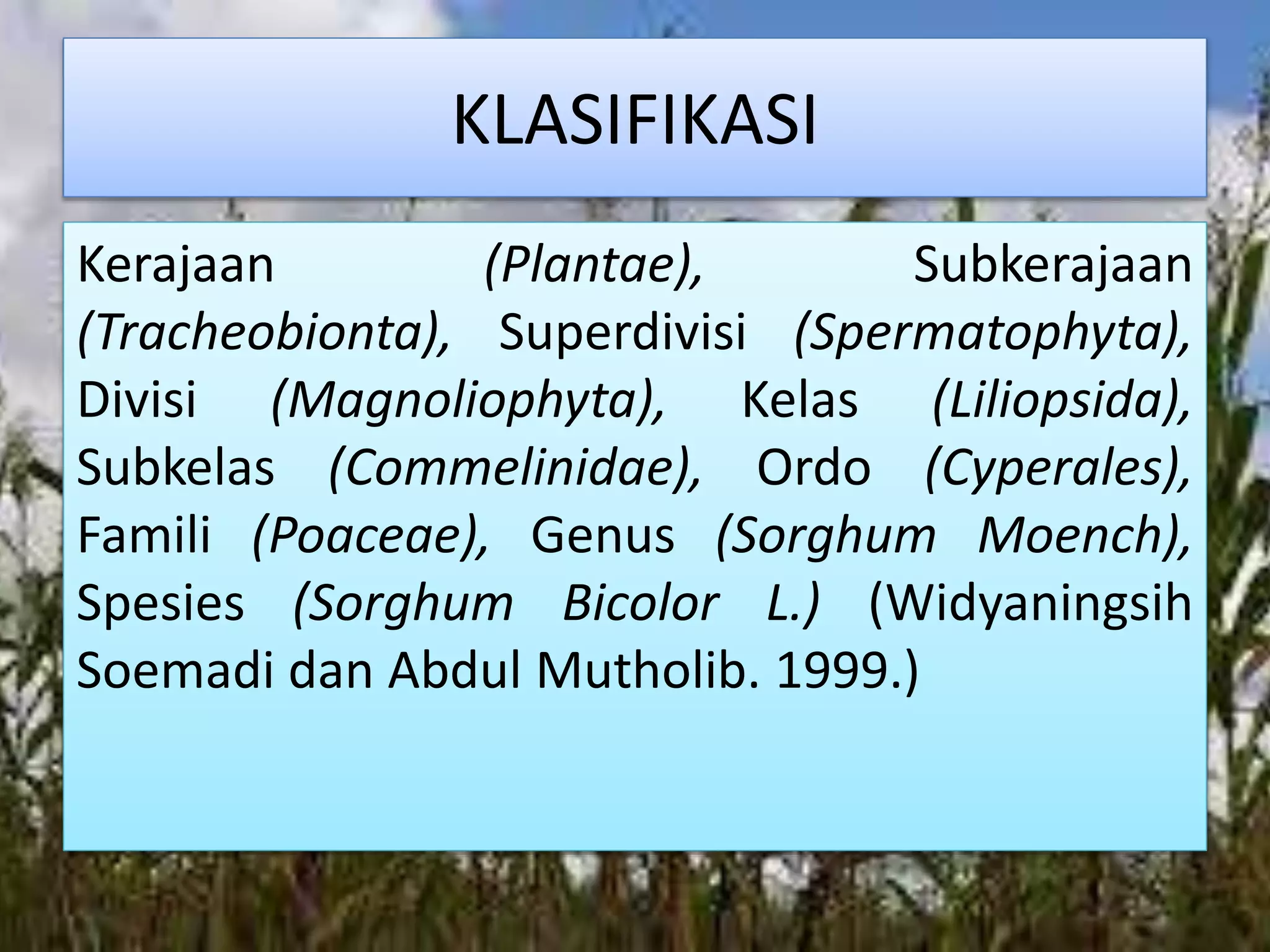 KLASIFIKASI

Kerajaan (Plantae), Subkerajaan (Tracheobionta), Superdivisi (Spermatophyta), Divisi (Magnoliophyta), Kelas (Liliopsida), Subkelas (Commelinidae), Ordo (Cyperales), Famili (Poaceae), Genus (Sorghum Moench), Spesies (Sorghum Bicolor L.) (Widyaningsih Soemadi dan Abdul Mutholib. 1999.)